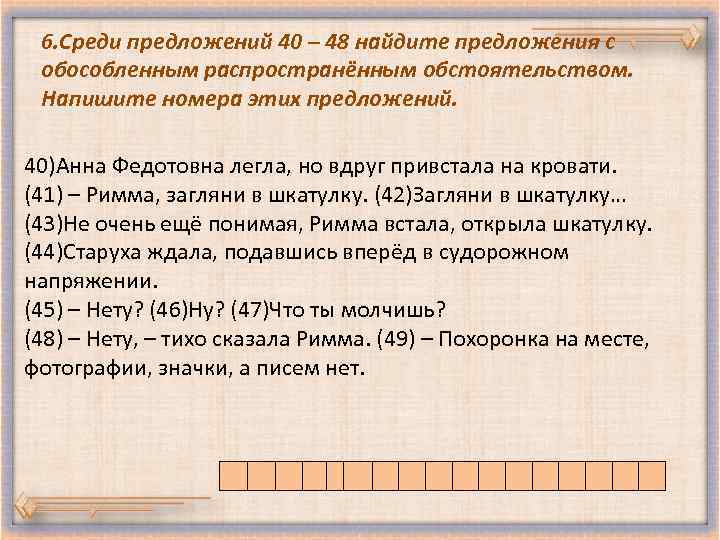 6.Среди предложений 40 – 48 найдите предложения с обособленным распространённым обстоятельством. Напишите номера этих предложений.

40)Анна Федотовна легла, но вдруг привстала на кровати.
(41) – Римма, загляни в шкатулку. (42)Загляни в шкатулку…
(43)Не очень ещё понимая, Римма встала, открыла шкатулку.
(44)Старуха ждала, подавшись вперёд в судорожном напряжении.
(45) – Нету? (46)Ну? (47)Что ты молчишь?
(48) – Нету, – тихо сказала Римма. (49) – Похоронка на месте, фотографии, значки, а писем нет.